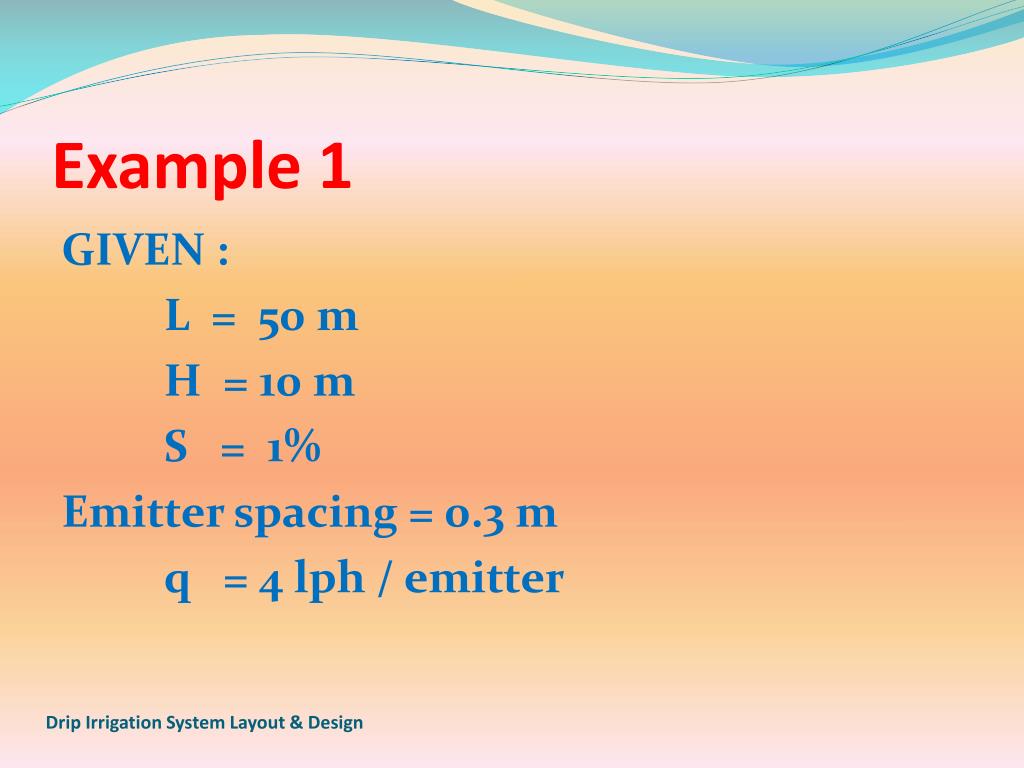 Example 1

GIVEN :

L = 50 m

H = 10 m

S = 1%

Emitter spacing = 0.3 m

q = 4 lph / emitter

Drip Irrigation System Layout & Design